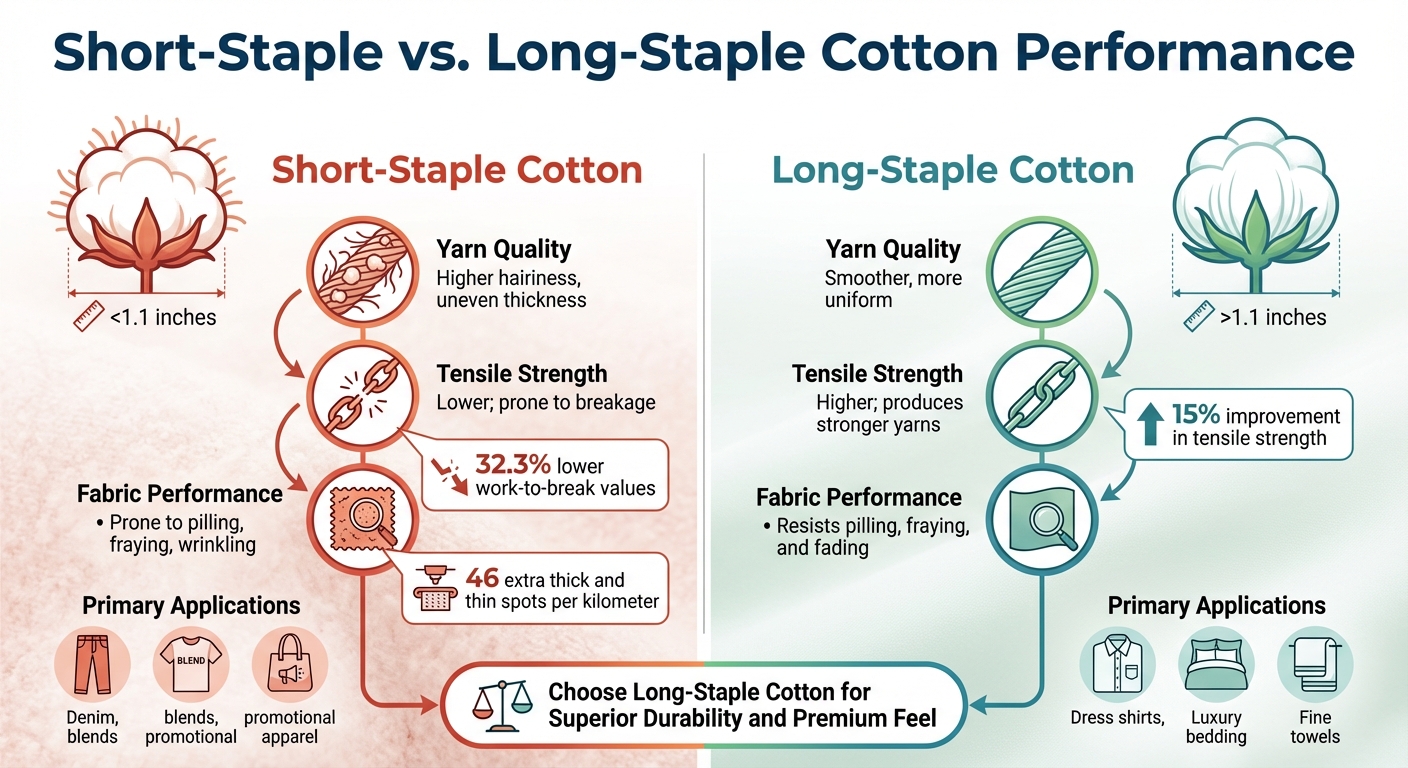 Short-Staple vs. Long-Staple Cotton Performance

Short-Staple Cotton

<1.1 inches

Yarn Quality
Higher hairiness, uneven thickness

Tensile Strength
Lower; prone to breakage

32.3% lower work-to-break values

Fabric Performance
• Prone to pilling, fraying, wrinkling

46 extra thick and thin spots per kilometer

Primary Applications

BLEND

Denim, blends

blends, promotional

promotional apparel

Long-Staple Cotton

>1.1 inches

Yarn Quality
Smoother, more uniform

Tensile Strength
Higher; produces stronger yarns

15% improvement in tensile strength

Fabric Performance
• Resists pilling, fraying, and fading

Primary Applications

Dress shirts,

Luxury bedding

Fine towels

Choose Long-Staple Cotton for Superior Durability and Premium Feel